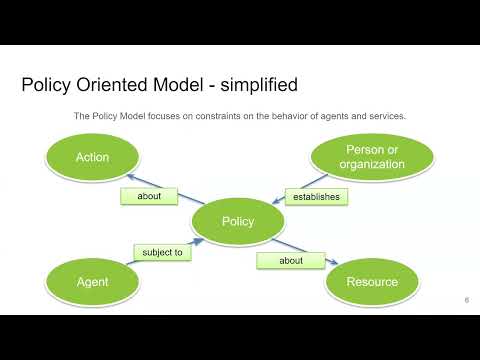 Policy Oriented Model - simplified

The Policy Model focuses on constraints on the behavior of agents and services.

Action

Person or organization

about

establishes

Policy

subject to

about

Agent

Resource

6